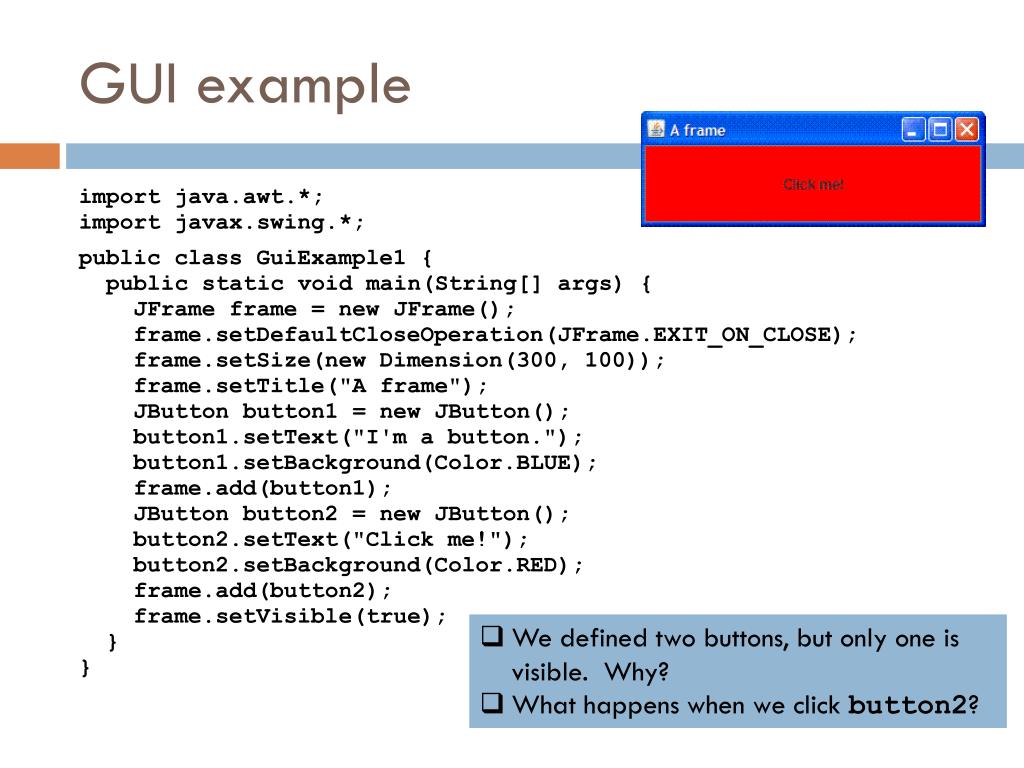 GUI example

A frame

Click me!

import java.awt.*;
import javax.swing.*;

public class GuiExample1 {
  public static void main(String[] args) {
    JFrame frame = new JFrame();
    frame.setDefaultCloseOperation(JFrame.EXIT_ON_CLOSE);
    frame.setSize(new Dimension(300, 100));
    frame.setTitle("A frame");
    JButton button1 = new JButton();
    button1.setText("I'm a button.");
    button1.setBackground(Color.BLUE);
    frame.add(button1);
    JButton button2 = new JButton();
    button2.setText("Click me!");
    button2.setBackground(Color.RED);
    frame.add(button2);
    frame.setVisible(true);
  }
}

❑ We defined two buttons, but only one is visible. Why?
❑ What happens when we click button2?